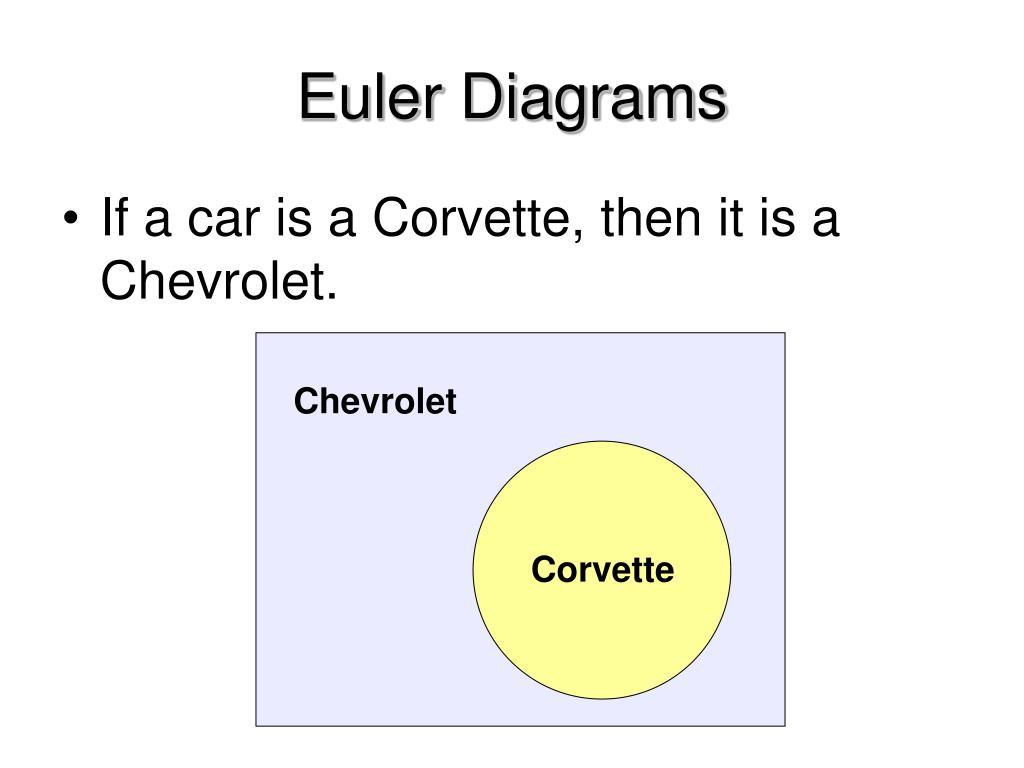 Euler Diagrams

• If a car is a Corvette, then it is a Chevrolet.

Chevrolet

Corvette